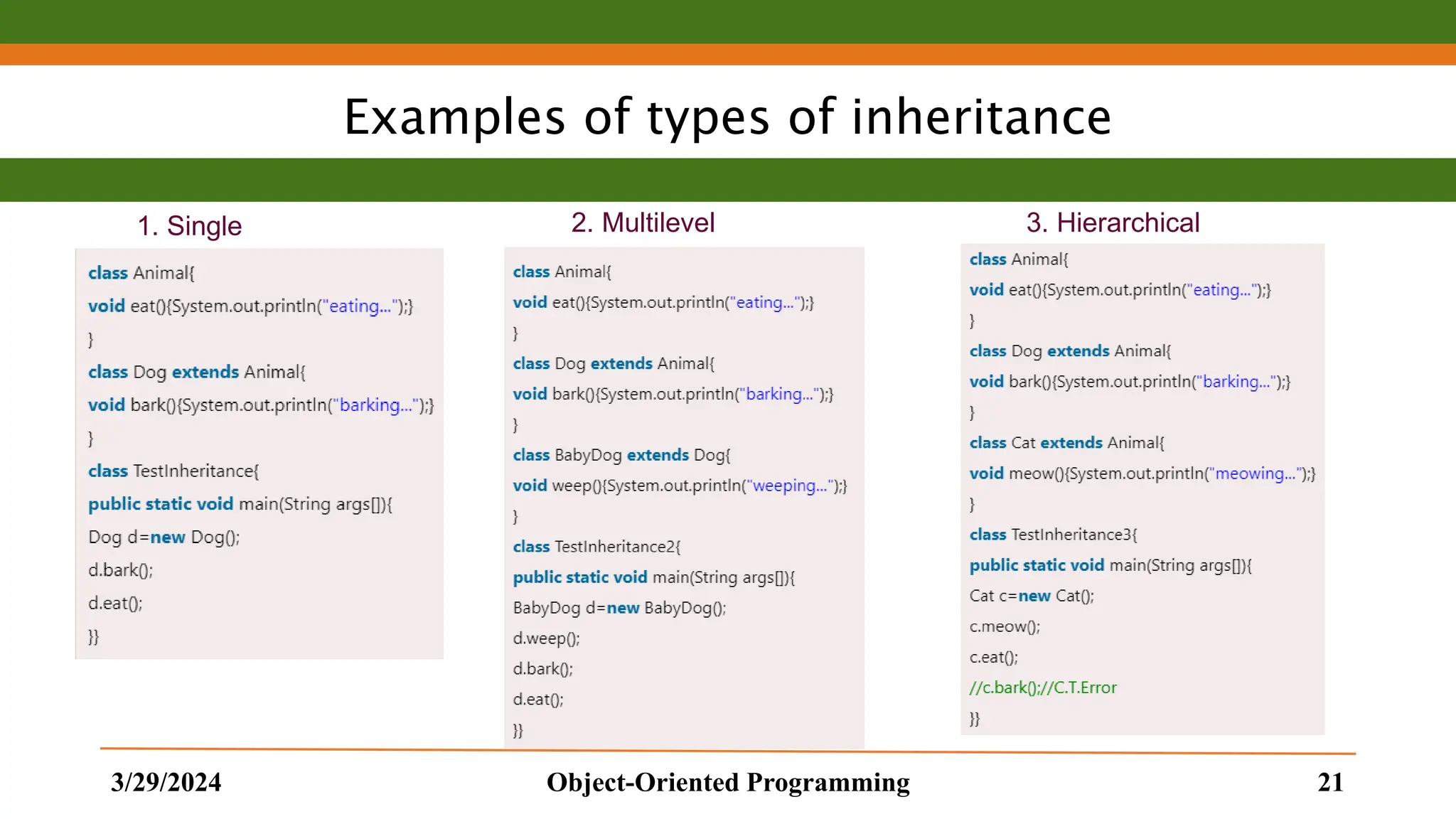 Examples of types of inheritance

1. Single

class Animal{
void eat(){System.out.println("eating...");}
}
class Dog extends Animal{
void bark(){System.out.println("barking...");}
}
class TestInheritance{
public static void main(String args[]){
Dog d=new Dog();
d.bark();
d.eat();
}}

2. Multilevel

class Animal{
void eat(){System.out.println("eating...");}
}
class Dog extends Animal{
void bark(){System.out.println("barking...");}
}
class BabyDog extends Dog{
void weep(){System.out.println("weeping...");}
}
class TestInheritance2{
public static void main(String args[]){
BabyDog d=new BabyDog();
d.weep();
d.bark();
d.eat();
}}

3. Hierarchical

class Animal{
void eat(){System.out.println("eating...");}
}
class Dog extends Animal{
void bark(){System.out.println("barking...");}
}
class Cat extends Animal{
void meow(){System.out.println("meowing...");}
}
class TestInheritance3{
public static void main(String args[]){
Cat c=new Cat();
c.meow();
c.eat();
//c.bark();//C.T.Error
}}

3/29/2024 Object-Oriented Programming 21